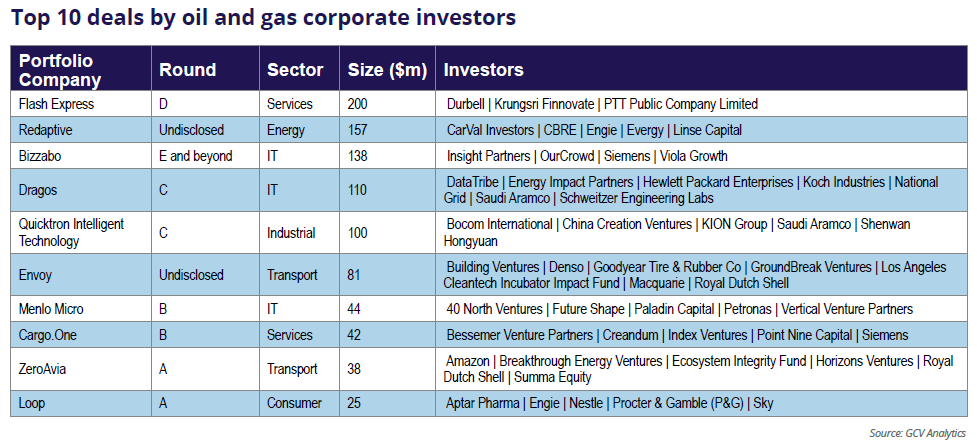 Top 10 deals by oil and gas corporate investors

| Portfolio Company | Round | Sector | Size ($m) | Investors |
|---|---|---|---|---|
| Flash Express | D | Services | 200 | Durbell \| Krungsri Finnovate \| PTT Public Company Limited |
| Redaptive | Undisclosed | Energy | 157 | CarVal Investors \| CBRE \| Engie \| Evergy \| Linse Capital |
| Bizzabo | E and beyond | IT | 138 | Insight Partners \| OurCrowd \| Siemens \| Viola Growth |
| Dragos | C | IT | 110 | DataTribe \| Energy Impact Partners \| Hewlett Packard Enterprises \| Koch Industries \| National Grid \| Saudi Aramco \| Schweitzer Engineering Labs |
| Quicktron Intelligent Technology | C | Industrial | 100 | Bocom International \| China Creation Ventures \| KION Group \| Saudi Aramco \| Shenwan Hongyuan |
| Envoy | Undisclosed | Transport | 81 | Building Ventures \| Denso \| Goodyear Tire & Rubber Co \| GroundBreak Ventures \| Los Angeles Cleantech Incubator Impact Fund \| Macquarie \| Royal Dutch Shell |
| Menlo Micro | B | IT | 44 | 40 North Ventures \| Future Shape \| Paladin Capital \| Petronas \| Vertical Venture Partners |
| Cargo.One | B | Services | 42 | Bessemer Venture Partners \| Creandum \| Index Ventures \| Point Nine Capital \| Siemens |
| ZeroAvia | A | Transport | 38 | Amazon \| Breakthrough Energy Ventures \| Ecosystem Integrity Fund \| Horizons Ventures \| Royal Dutch Shell \| Summa Equity |
| Loop | A | Consumer | 25 | Aptar Pharma \| Engie \| Nestle \| Procter & Gamble (P&G) \| Sky |

Source: GCV Analytics